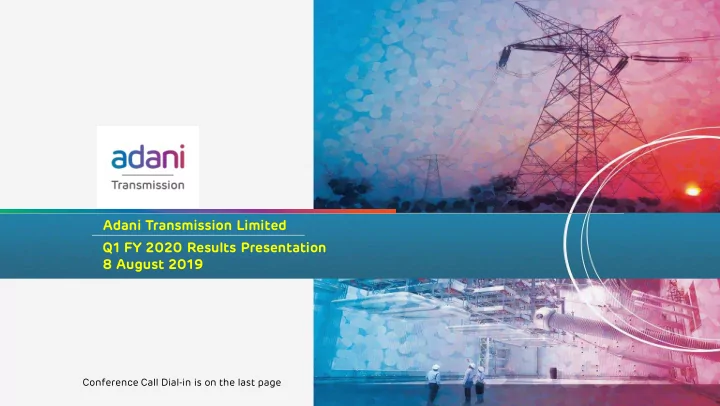 adani
Transmission

Adani Transmission Limited

Q1 FY 2020 Results Presentation
8 August 2019

Conference Call Dial-in is on the last page